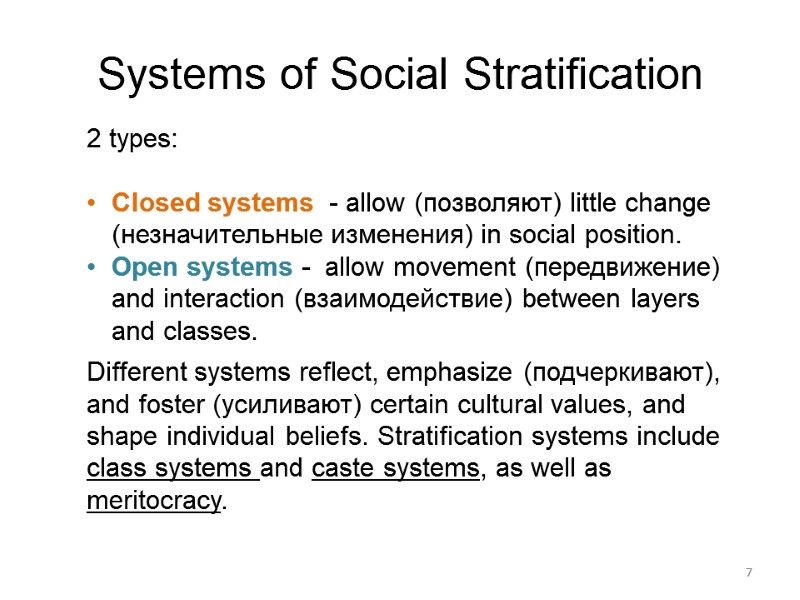 Systems of Social Stratification

2 types:

• Closed systems - allow (позволяют) little change (незначительные изменения) in social position.
• Open systems - allow movement (передвижение) and interaction (взаимодействие) between layers and classes.

Different systems reflect, emphasize (подчеркивают), and foster (усиливают) certain cultural values, and shape individual beliefs. Stratification systems include class systems and caste systems, as well as meritocracy.

7